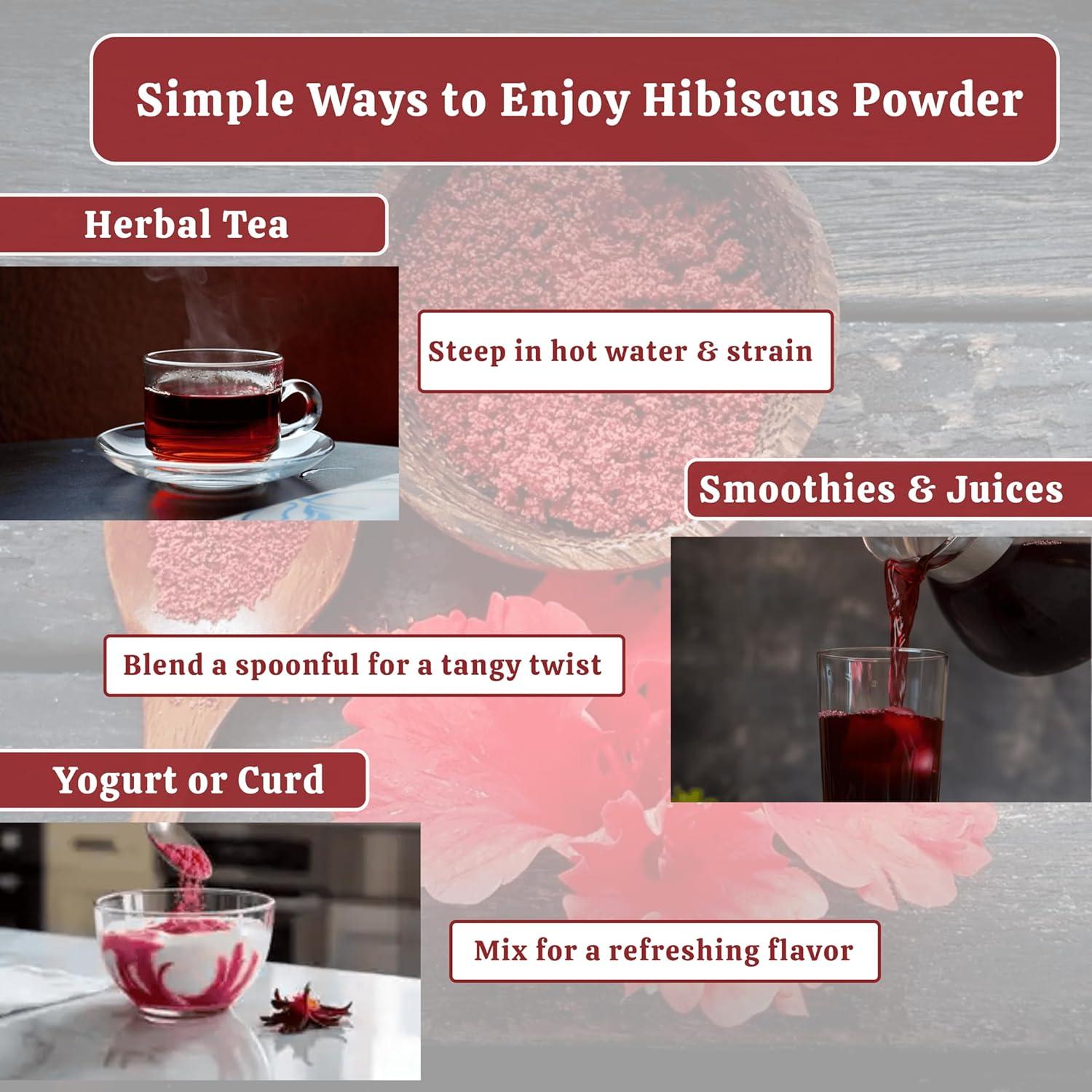 Simple Ways to Enjoy Hibiscus Powder

Herbal Tea

Steep in hot water & strain

Smoothies & Juices

Blend a spoonful for a tangy twist

Yogurt or Curd

Mix for a refreshing flavor